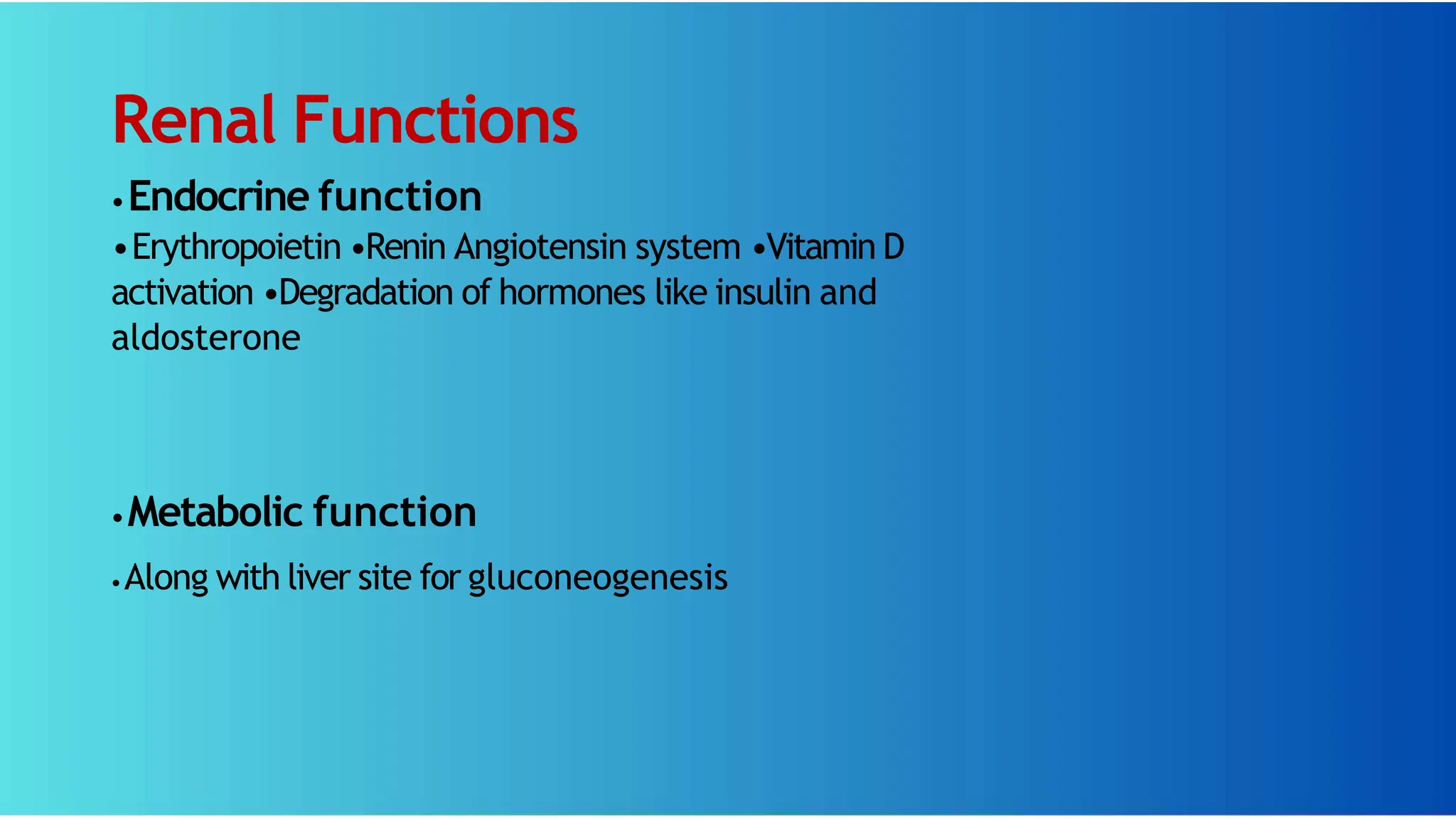 Renal Functions

•Endocrine function

•Erythropoietin •Renin Angiotensin system •Vitamin D activation •Degradation of hormones like insulin and aldosterone

•Metabolic function

•Along with liver site for gluconeogenesis